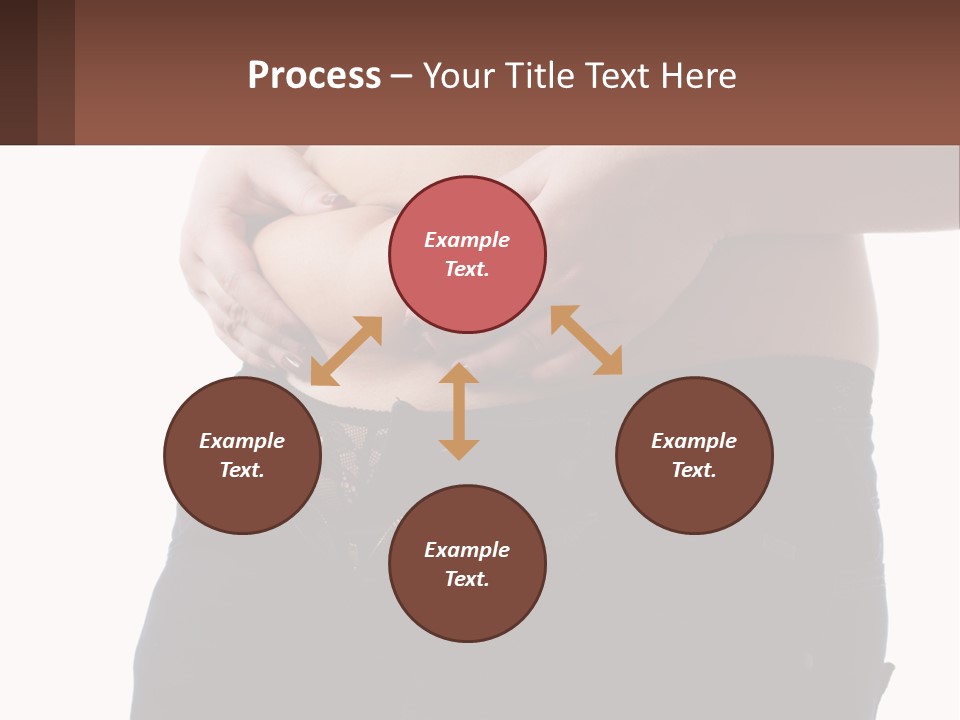 Process – Your Title Text Here

Example Text.

Example Text.

Example Text.

Example Text.